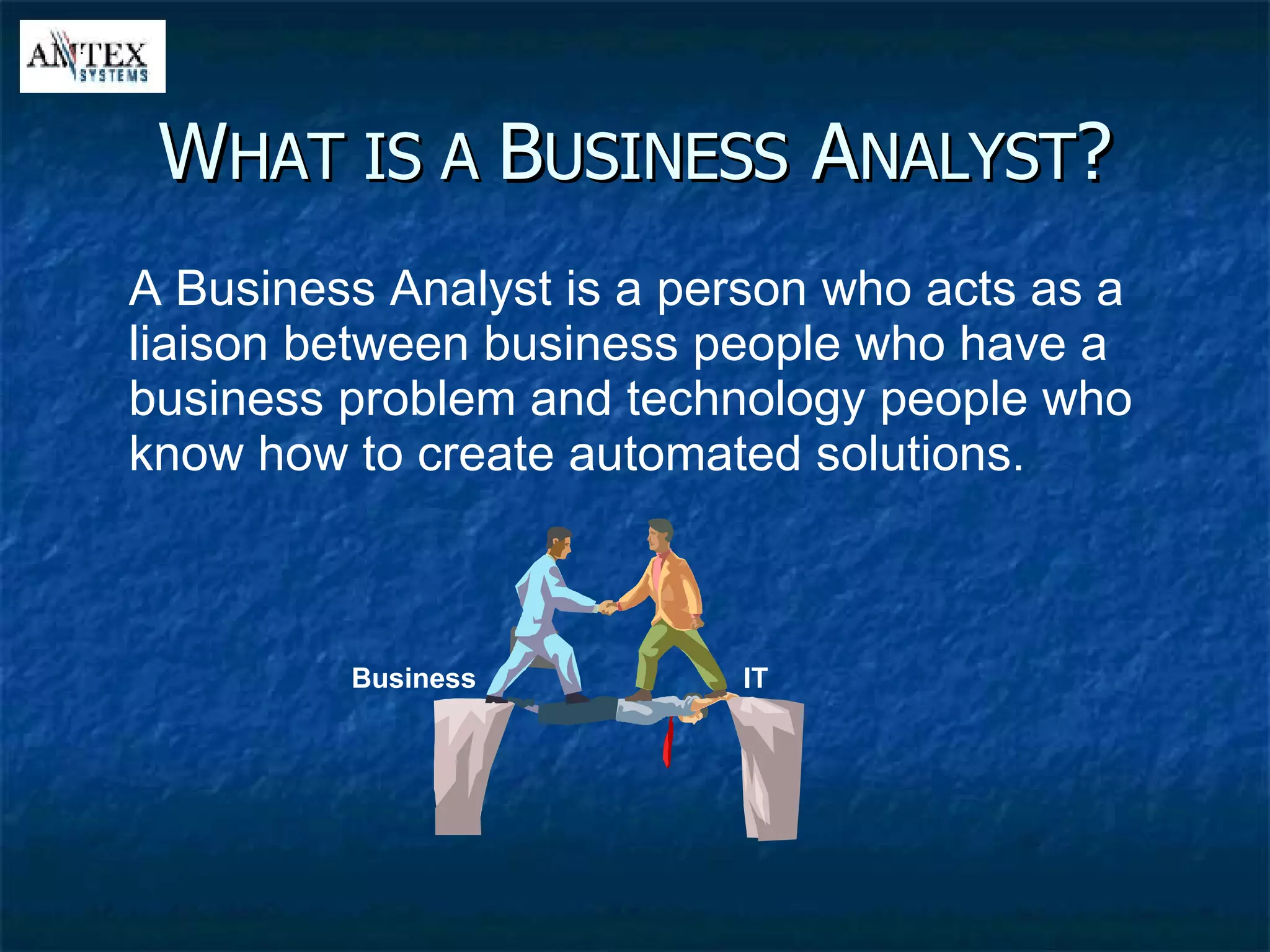 ANTEX SYSTEMS

WHAT IS A BUSINESS ANALYST?

A Business Analyst is a person who acts as a liaison between business people who have a business problem and technology people who know how to create automated solutions.

Business

IT